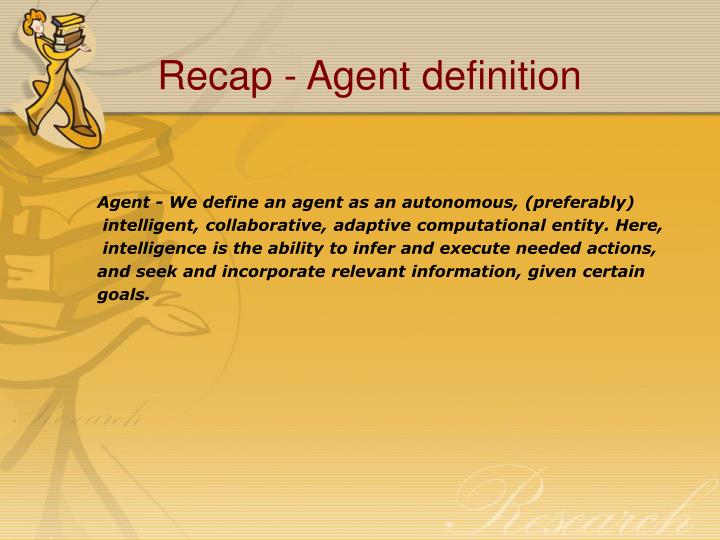 Recap - Agent definition

Agent - We define an agent as an autonomous, (preferably) intelligent, collaborative, adaptive computational entity. Here, intelligence is the ability to infer and execute needed actions, and seek and incorporate relevant information, given certain goals.

Research

Research